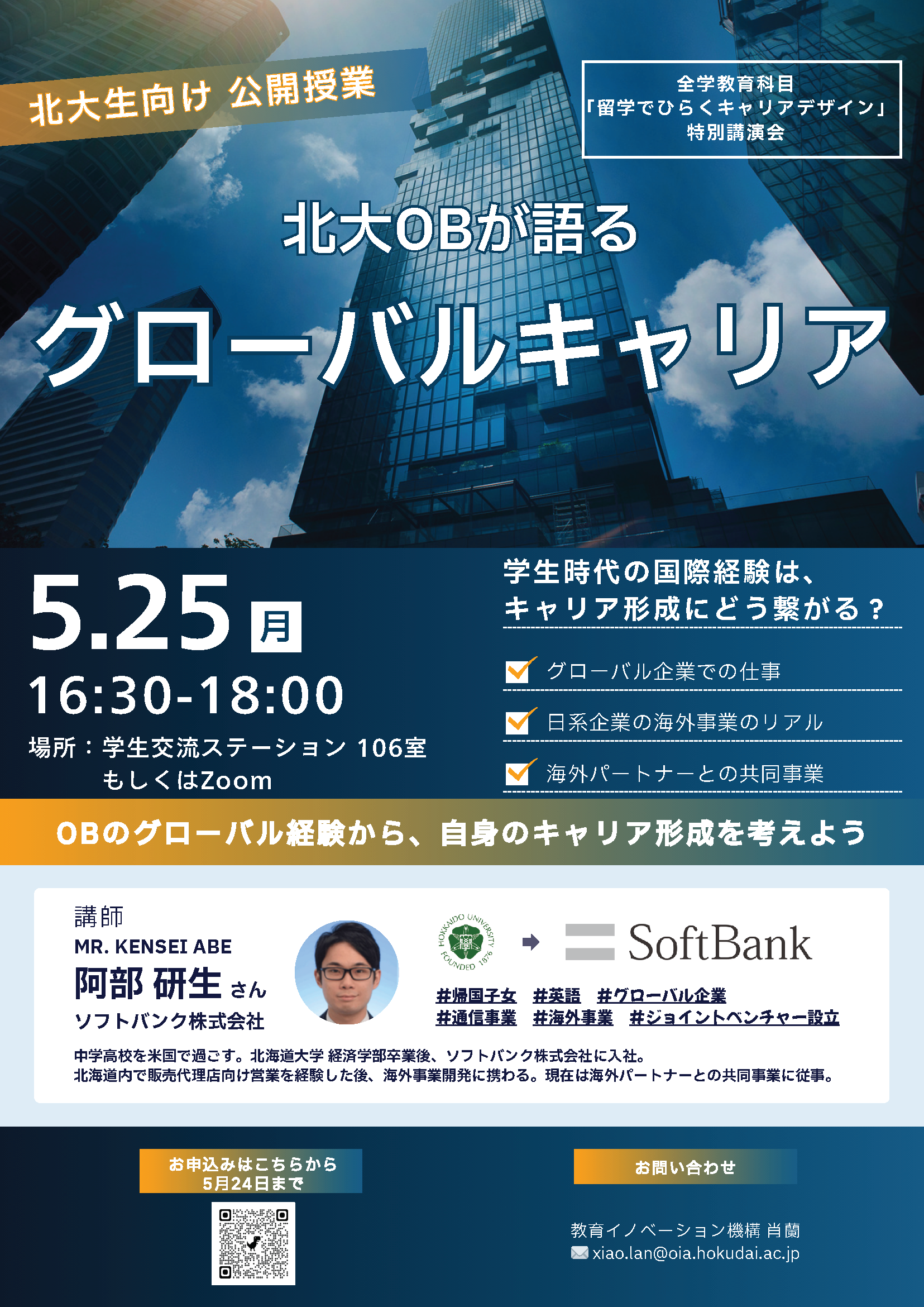 北大生向け 公開授業

全学教育科目
「留学でひらくキャリアデザイン」
特別講演会

北大OBが語る

グローバルキャリア

5.25 月
16:30-18:00
場所：学生交流ステーション 106室
もしくはZoom

学生時代の国際経験は、
キャリア形成にどう繋がる？

グローバル企業での仕事

日系企業の海外事業のリアル

海外パートナーとの共同事業

OBのグローバル経験から、自身のキャリア形成を考えよう

講師
MR. KENSEI ABE
阿部 研生 さん
ソフトバンク株式会社

HOKKAIDO UNIVERSITY FOUNDED 1876

SoftBank

#帰国子女 #英語 #グローバル企業
#通信事業 #海外事業 #ジョイントベンチャー設立

中学高校を米国で過ごす。北海道大学 経済学部卒業後、ソフトバンク株式会社に入社。
北海道内で販売代理店向け営業を経験した後、海外事業開発に携わる。現在は海外パートナーとの共同事業に従事。

お申込みはこちらから
5月24日まで

お問い合わせ

教育イノベーション機構 肖蘭
xiao.lan@oia.hokudai.ac.jp